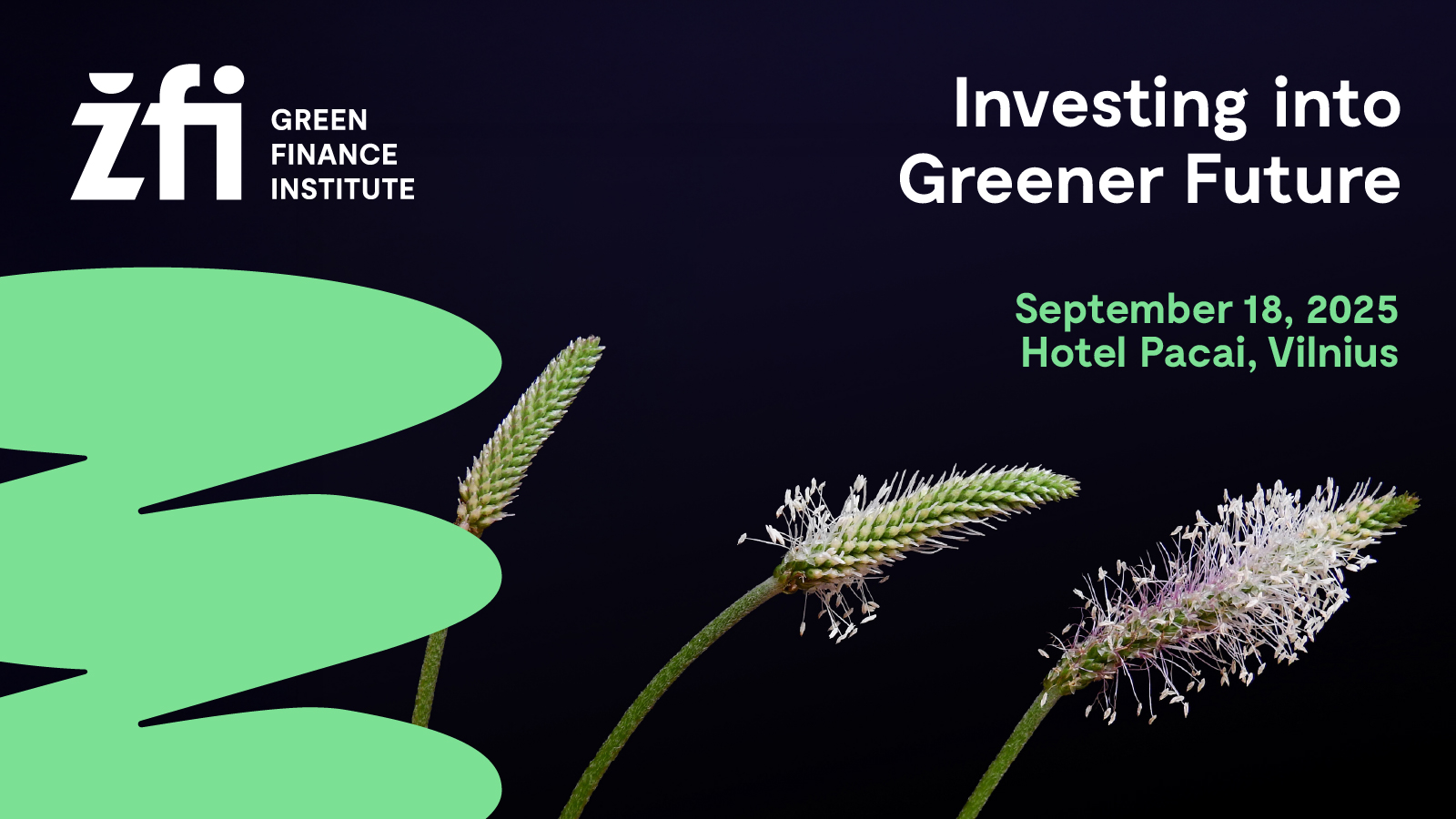 žfi GREEN FINANCE INSTITUTE

Investing into Greener Future

September 18, 2025
Hotel Pacai, Vilnius